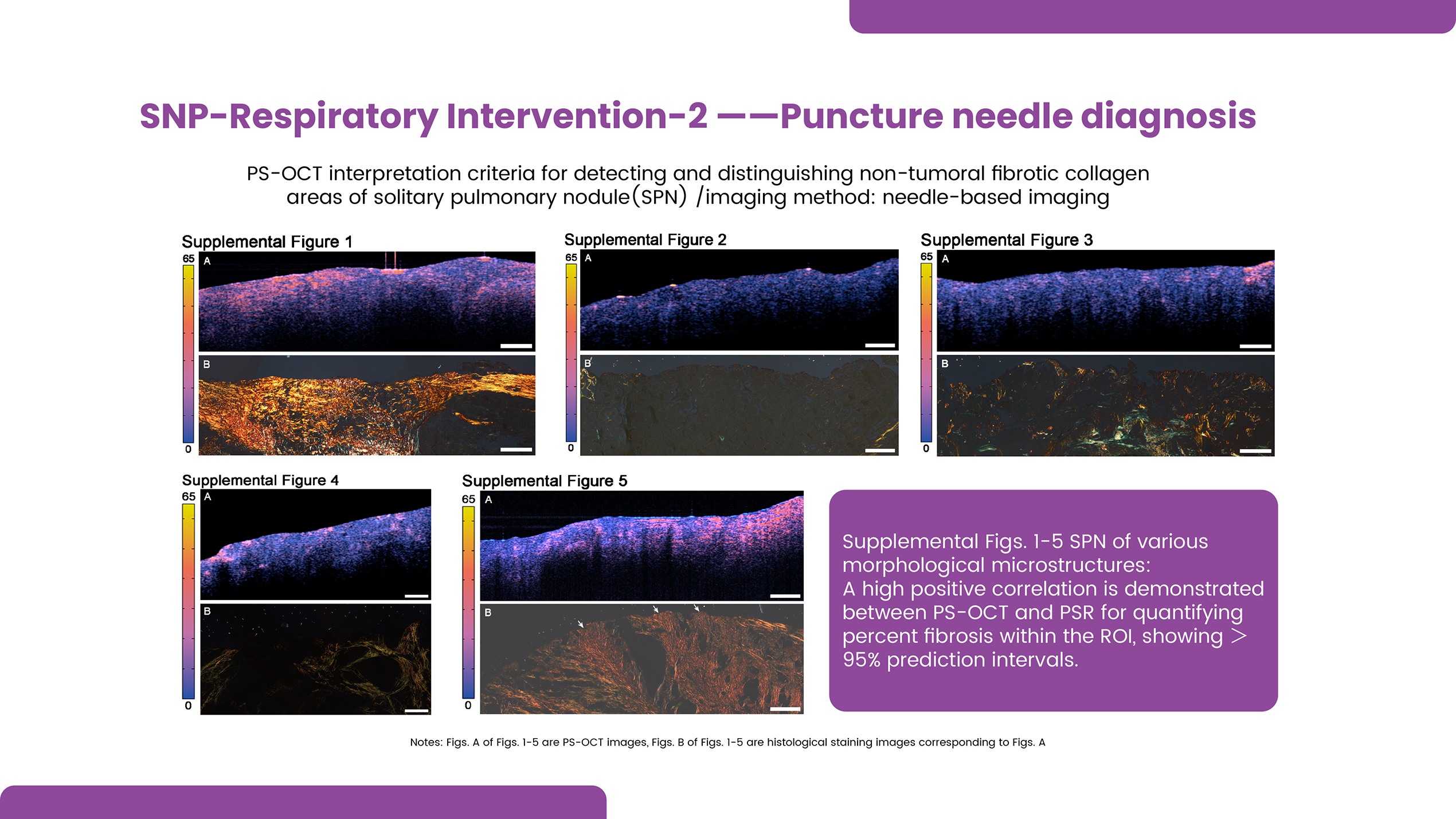 SNP-Respiratory Intervention-2 ——Puncture needle diagnosis

PS-OCT interpretation criteria for detecting and distinguishing non-tumoral fibrotic collagen areas of solitary pulmonary nodule(SPN) /imaging method: needle-based imaging

Supplemental Figure 1
65
A
B
0

Supplemental Figure 2
65
A
B
0

Supplemental Figure 3
65
A
B
0

Supplemental Figure 4
65
A
B
0

Supplemental Figure 5
65
A
B
0

Supplemental Figs. 1-5 SPN of various morphological microstructures:
A high positive correlation is demonstrated between PS-OCT and PSR for quantifying percent fibrosis within the ROI, showing > 95% prediction intervals.

Notes: Figs. A of Figs. 1-5 are PS-OCT images, Figs. B of Figs. 1-5 are histological staining images corresponding to Figs. A